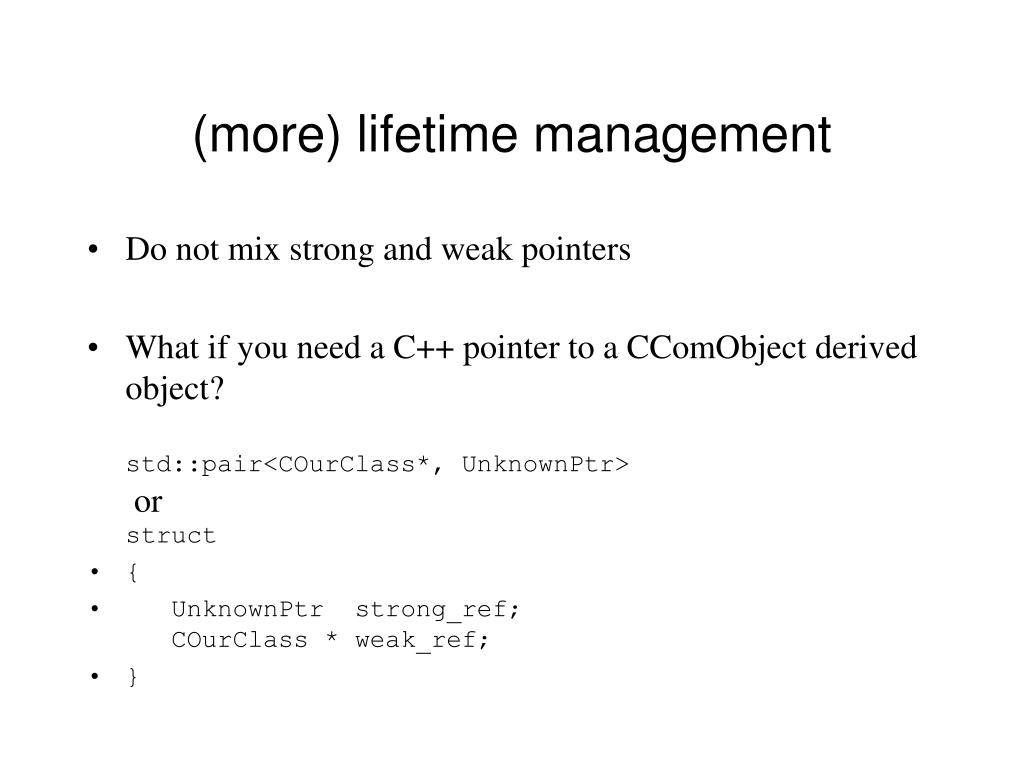 (more) lifetime management

• Do not mix strong and weak pointers

• What if you need a C++ pointer to a CComObject derived object?

std::pair<COurClass*, UnknownPtr>
or
struct

• {

• UnknownPtr strong_ref;
COurClass * weak_ref;

• }